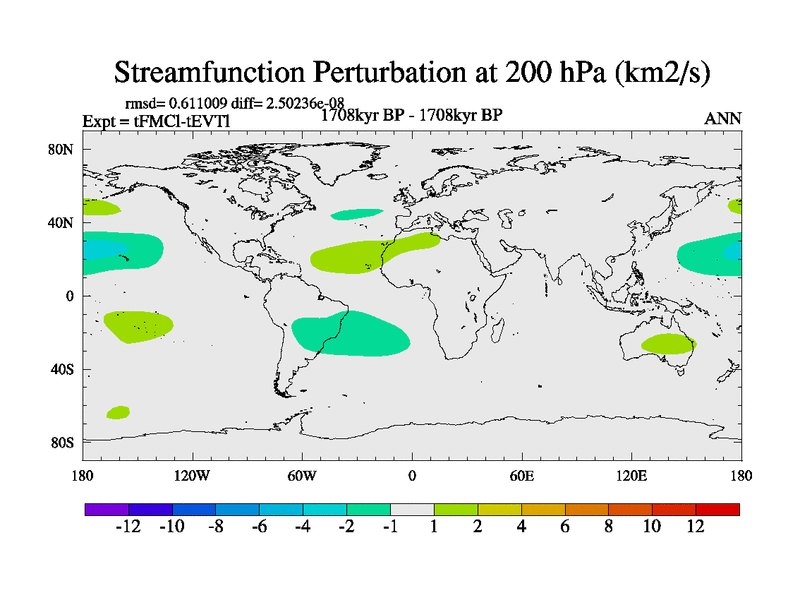 Streamfunction Perturbation at 200 hPa (km2/s)

rmsd= 0.611009 diff= 2.50236e-08

Expt = tFMCl-tEVTl

1708kyr BP - 1708kyr BP

ANN

80N

40N

0

40S

80S

180

120W

60W

0

60E

120E

180

-12 -10 -8 -6 -4 -2 -1 1 2 4 6 8 10 12